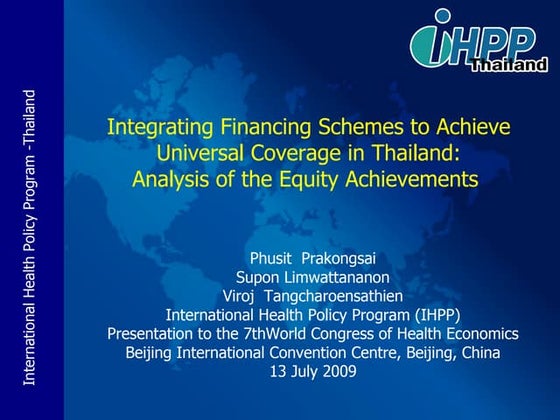 International Health Policy Program -Thailand

IHPP Thailand

Integrating Financing Schemes to Achieve Universal Coverage in Thailand: Analysis of the Equity Achievements

Phusit Prakongsai
Supon Limwattananon
Viroj Tangcharoensathien
International Health Policy Program (IHPP)
Presentation to the 7thWorld Congress of Health Economics
Beijing International Convention Centre, Beijing, China
13 July 2009